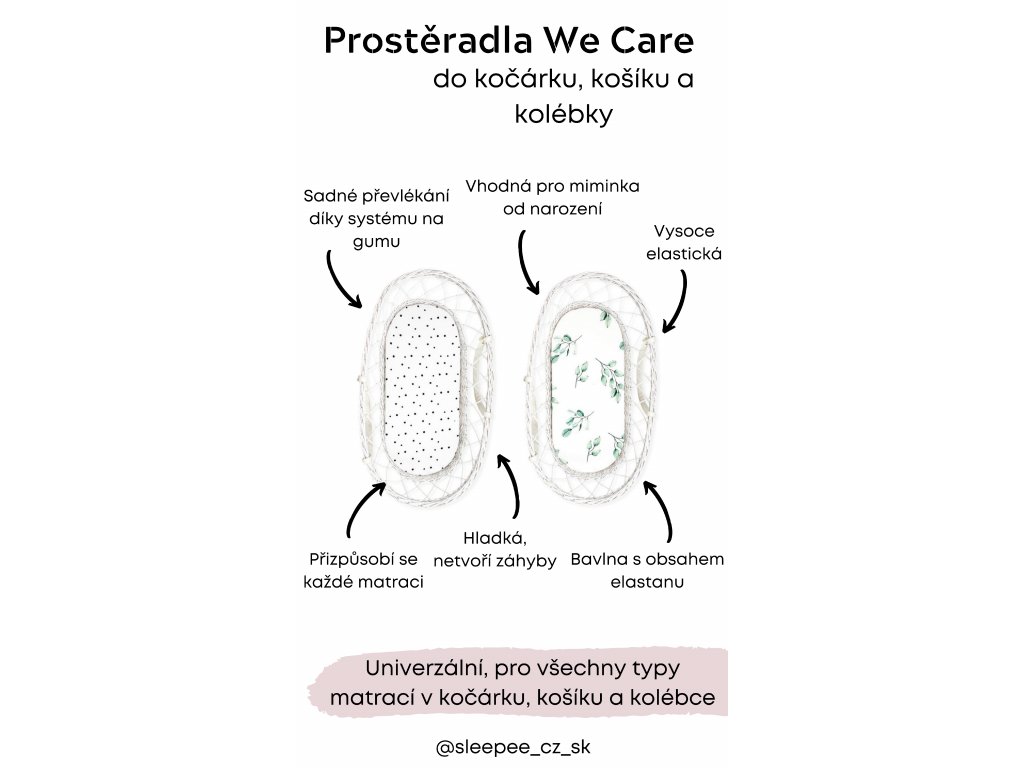 Prostěradla We Care
do kočárku, košíku a kolébky

Sadné převlékání díky systému na gumu

Vhodná pro miminka od narození

Vysoce elastická

Přizpůsobí se každé matraci

Hladká, netvoří záhyby

Bavlna s obsahem elastanu

Univerzální, pro všechny typy matrací v kočárku, košíku a kolébce

@sleepee_cz_sk